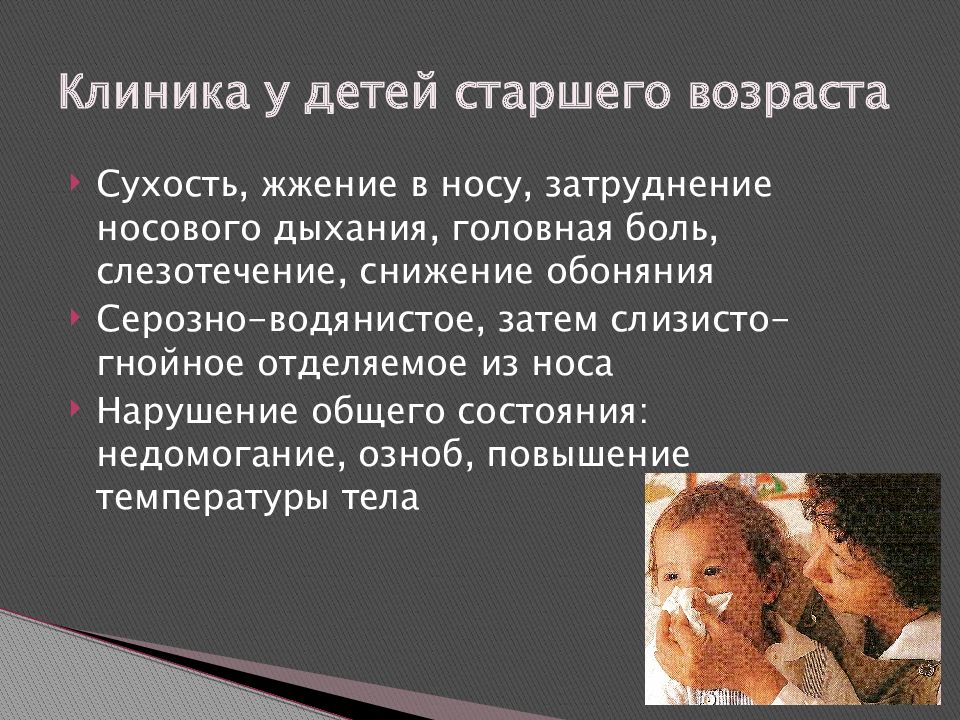 Клиника у детей старшего возраста

Сухость, жжение в носу, затруднение носового дыхания, головная боль, слезотечение, снижение обоняния

Серозно-водянистое, затем слизисто-гнойное отделяемое из носа

Нарушение общего состояния: недомогание, озноб, повышение температуры тела